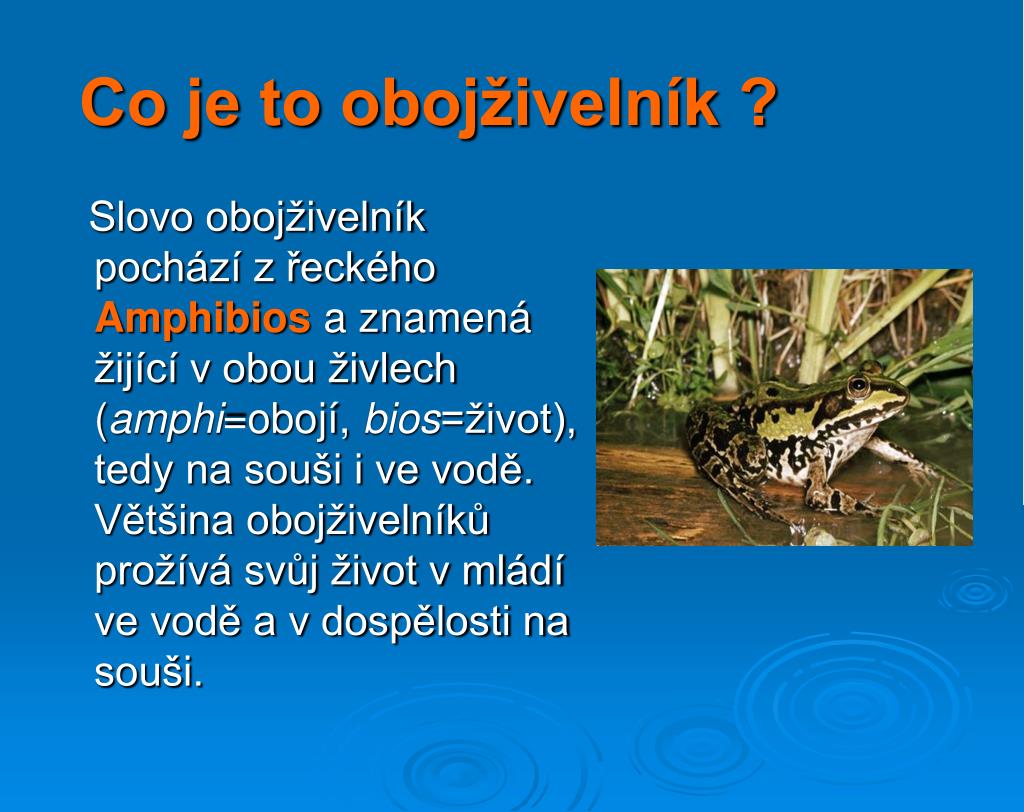 Co je to obojživelník ?

Slovo obojživelník pochází z řeckého Amphibios a znamená žijící v obou živlech (amphi=obojí, bios=život), tedy na souši i ve vodě. Většina obojživelníků prožívá svůj život v mládí ve vodě a v dospělosti na souši.